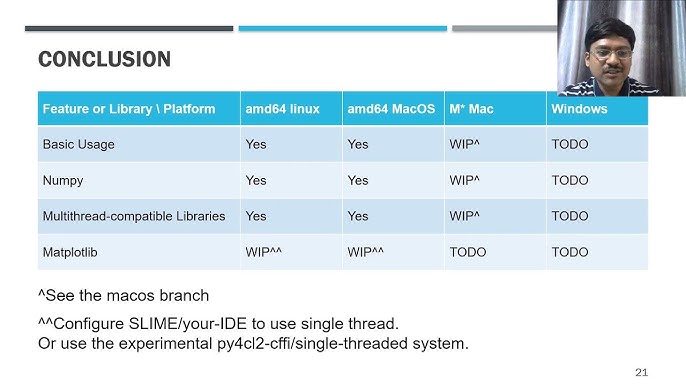 CONCLUSION

| Feature or Library \ Platform | amd64 linux | amd64 MacOS | M* Mac | Windows |
|---|---|---|---|---|
| Basic Usage | Yes | Yes | WIP^ | TODO |
| Numpy | Yes | Yes | WIP^ | TODO |
| Multithread-compatible Libraries | Yes | Yes | WIP^ | TODO |
| Matplotlib | WIP^^ | WIP^^ | TODO | TODO |

^See the macos branch

^^Configure SLIME/your-IDE to use single thread.
Or use the experimental py4cl2-cffi/single-threaded system.

21